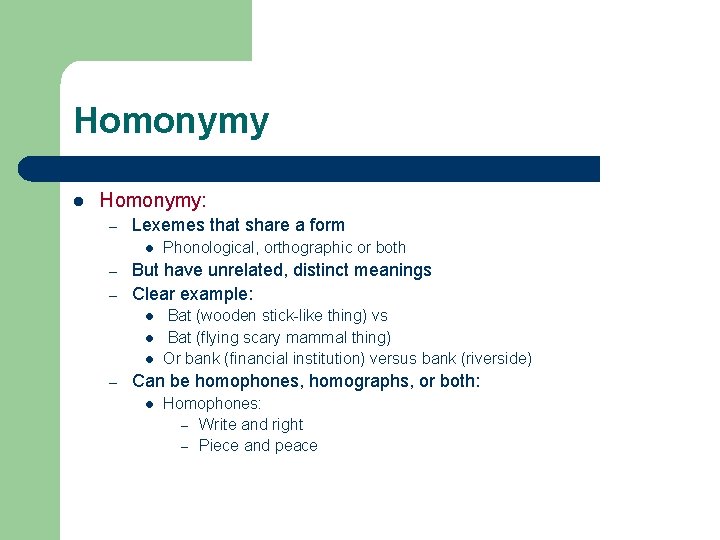 Homonymy

- Homonymy:
  – Lexemes that share a form
    - Phonological, orthographic or both
  – But have unrelated, distinct meanings
  – Clear example:
    - Bat (wooden stick-like thing) vs
    - Bat (flying scary mammal thing)
    - Or bank (financial institution) versus bank (riverside)
  – Can be homophones, homographs, or both:
    - Homophones:
      – Write and right
      – Piece and peace